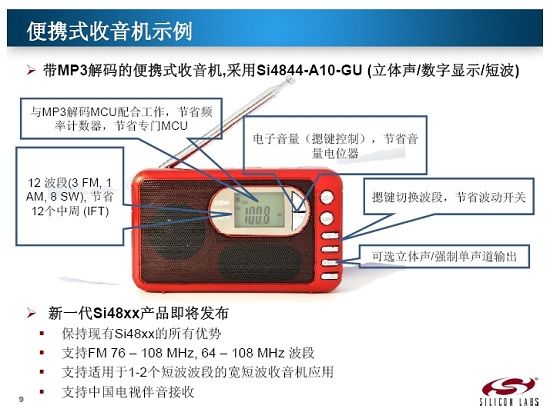 便携式收音机示例

➢ 带MP3解码的便携式收音机,采用Si4844-A10-GU (立体声/数字显示/短波)

与MP3解码MCU配合工作，节省频率计数器，节省专门MCU

电子音量（摁键控制），节省音量电位器

12 波段(3 FM, 1 AM, 8 SW), 节省12个中周 (IFT)

100.8

摁键切换波段，节省波动开关

可选立体声/强制单声道输出

➢ 新一代Si48xx产品即将发布

▪ 保持现有Si48xx的所有优势

▪ 支持FM 76 – 108 MHz, 64 – 108 MHz 波段

▪ 支持适用于1-2个短波波段的宽短波收音机应用

▪ 支持中国电视伴音接收

9

SILICON LABS